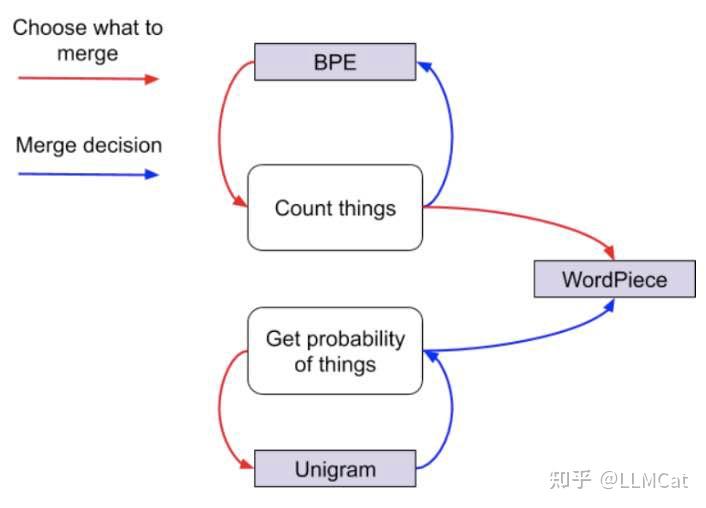 Choose what to merge

Merge decision

BPE

Count things

WordPiece

Get probability of things

Unigram

知乎 @LLMCat